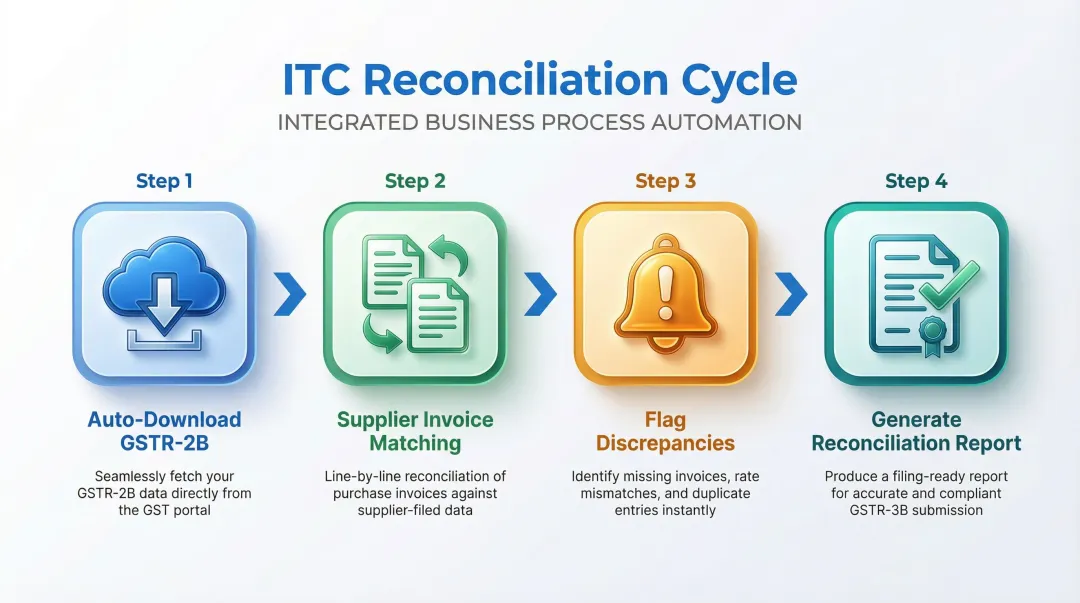 ITC Reconciliation Cycle
INTEGRATED BUSINESS PROCESS AUTOMATION

Step 1

Auto-Download GSTR-2B

Seamlessly fetch your GSTR-2B data directly from the GST portal

Step 2

Supplier Invoice Matching

Line-by-line reconciliation of purchase invoices against supplier-filed data

Step 3

Flag Discrepancies

Identify missing invoices, rate mismatches, and duplicate entries instantly

Step 4

Generate Reconciliation Report

Produce a filing-ready report for accurate and compliant GSTR-3B submission